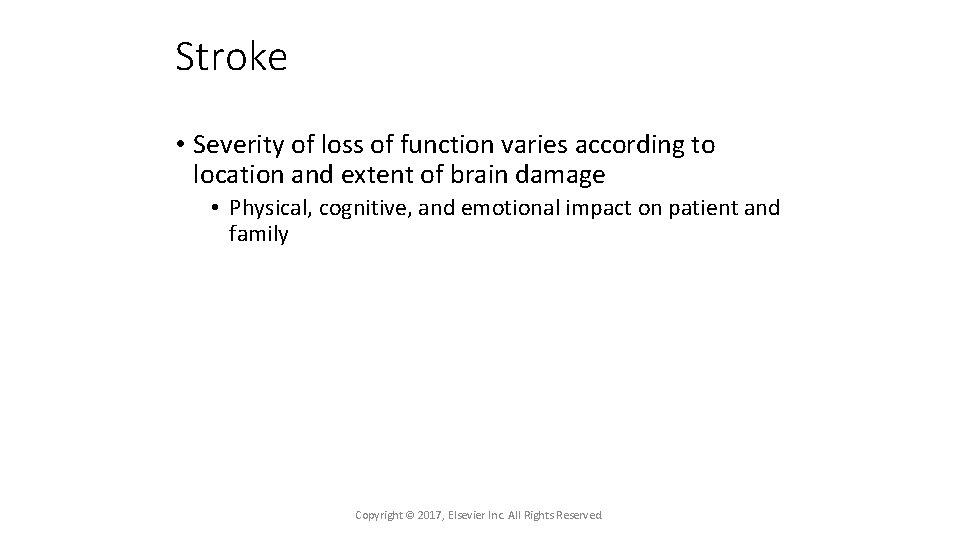 Stroke

• Severity of loss of function varies according to location and extent of brain damage

• Physical, cognitive, and emotional impact on patient and family

Copyright © 2017, Elsevier Inc. All Rights Reserved.